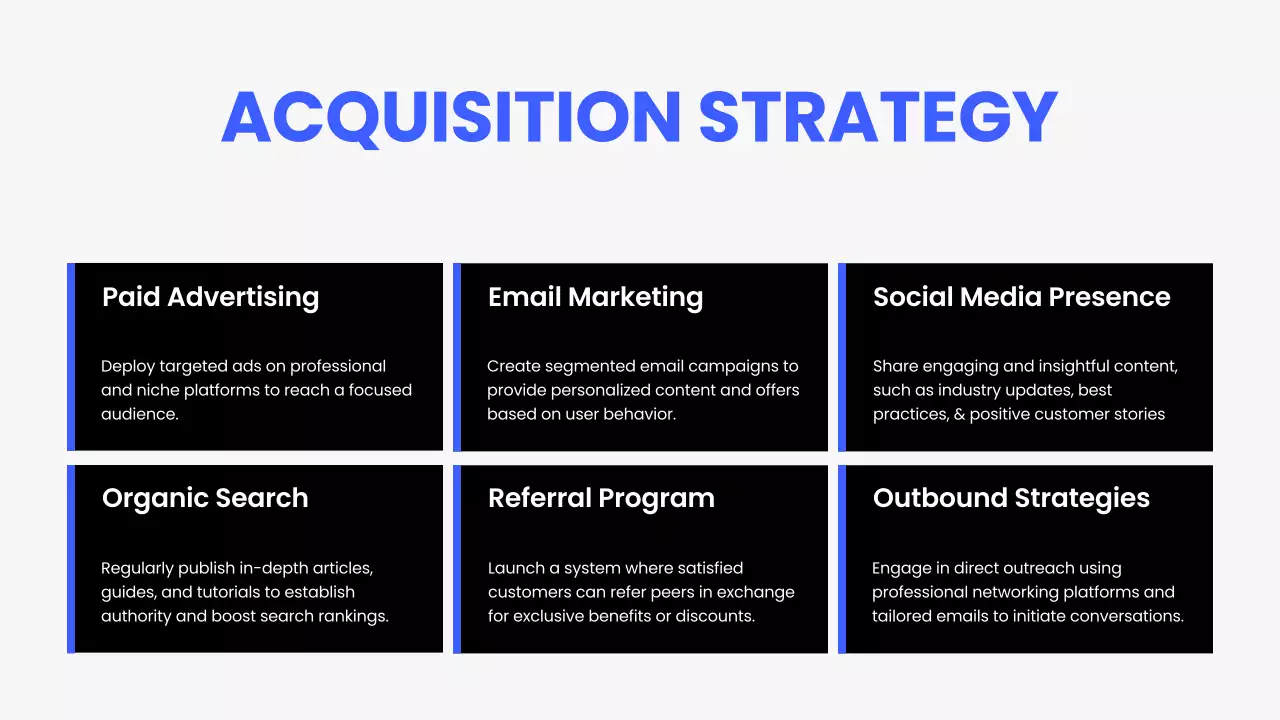 ACQUISITION STRATEGY

Paid Advertising

Deploy targeted ads on professional and niche platforms to reach a focused audience.

Email Marketing

Create segmented email campaigns to provide personalized content and offers based on user behavior.

Social Media Presence

Share engaging and insightful content, such as industry updates, best practices, & positive customer stories

Organic Search

Regularly publish in-depth articles, guides, and tutorials to establish authority and boost search rankings.

Referral Program

Launch a system where satisfied customers can refer peers in exchange for exclusive benefits or discounts.

Outbound Strategies

Engage in direct outreach using professional networking platforms and tailored emails to initiate conversations.